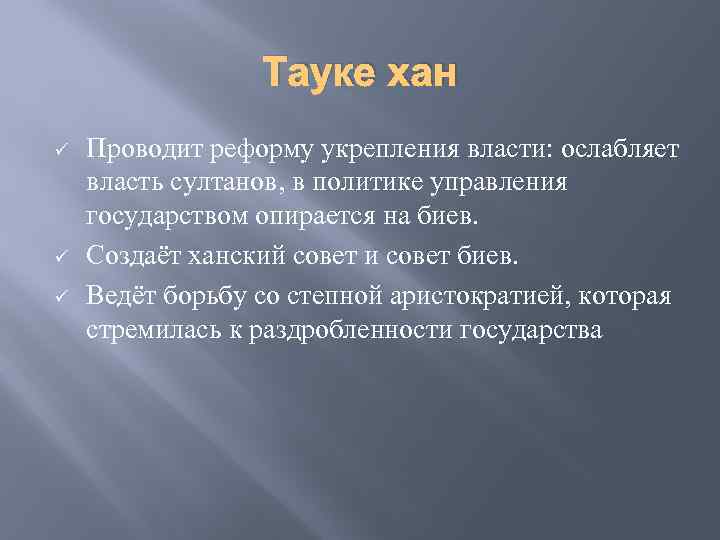 Тауке хан

✓ Проводит реформу укрепления власти: ослабляет власть султанов, в политике управления государством опирается на биев.
✓ Создаёт ханский совет и совет биев.
✓ Ведёт борьбу со степной аристократией, которая стремилась к раздробленности государства